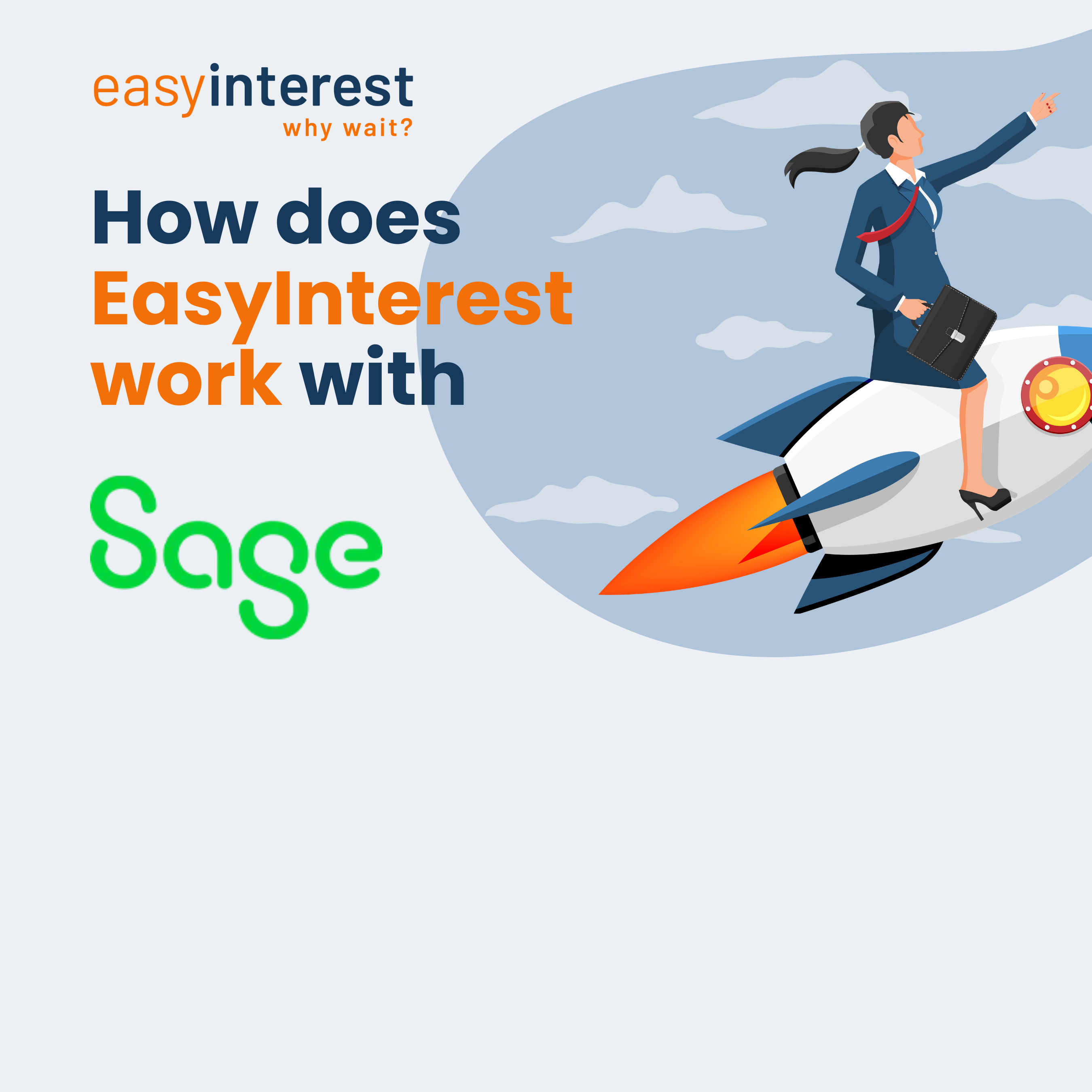 easyinterest
why wait?

How does EasyInterest work with

Sage